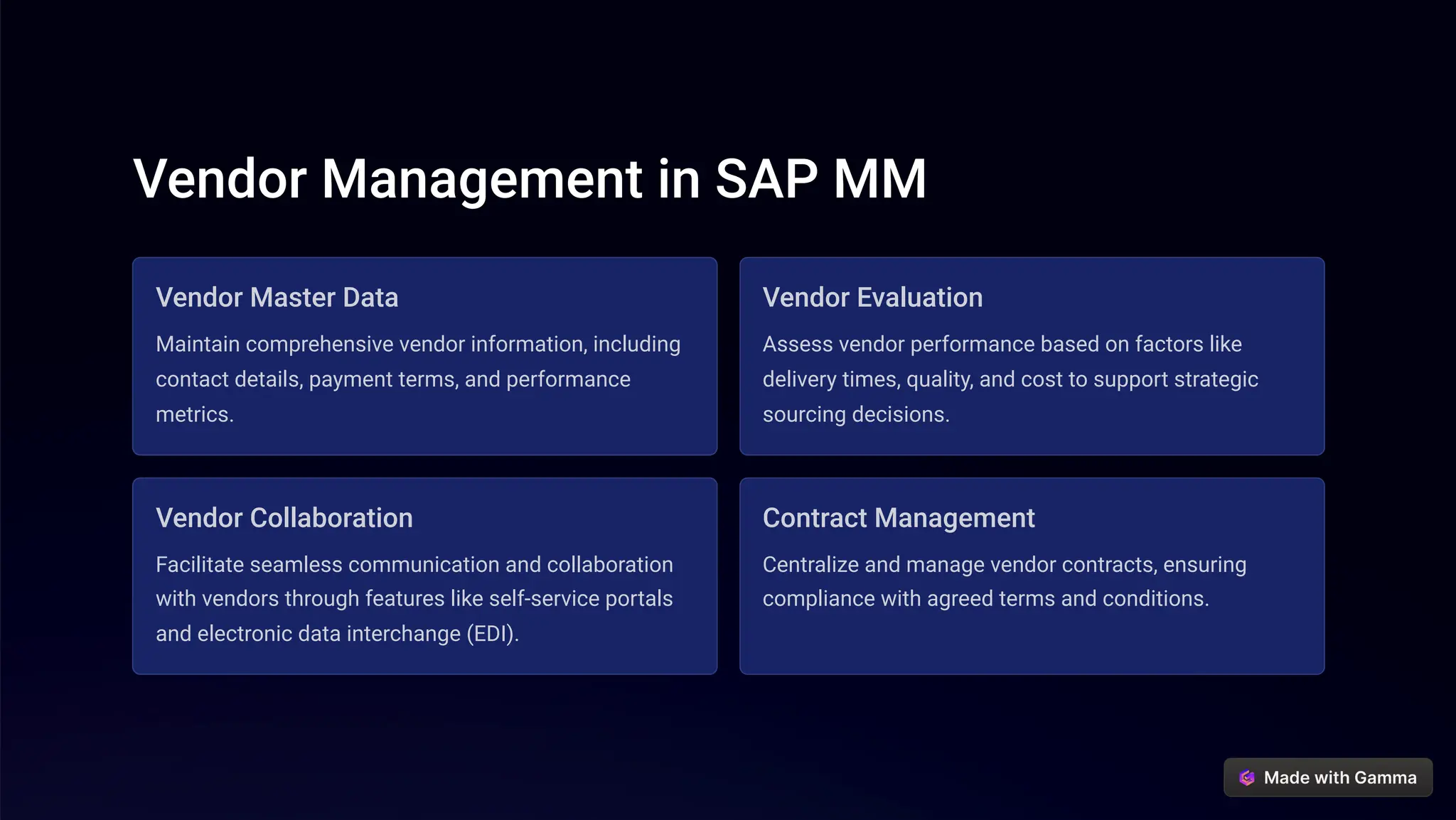 Vendor Management in SAP MM

Vendor Master Data

Maintain comprehensive vendor information, including contact details, payment terms, and performance metrics.

Vendor Evaluation

Assess vendor performance based on factors like delivery times, quality, and cost to support strategic sourcing decisions.

Vendor Collaboration

Facilitate seamless communication and collaboration with vendors through features like self-service portals and electronic data interchange (EDI).

Contract Management

Centralize and manage vendor contracts, ensuring compliance with agreed terms and conditions.

Made with Gamma